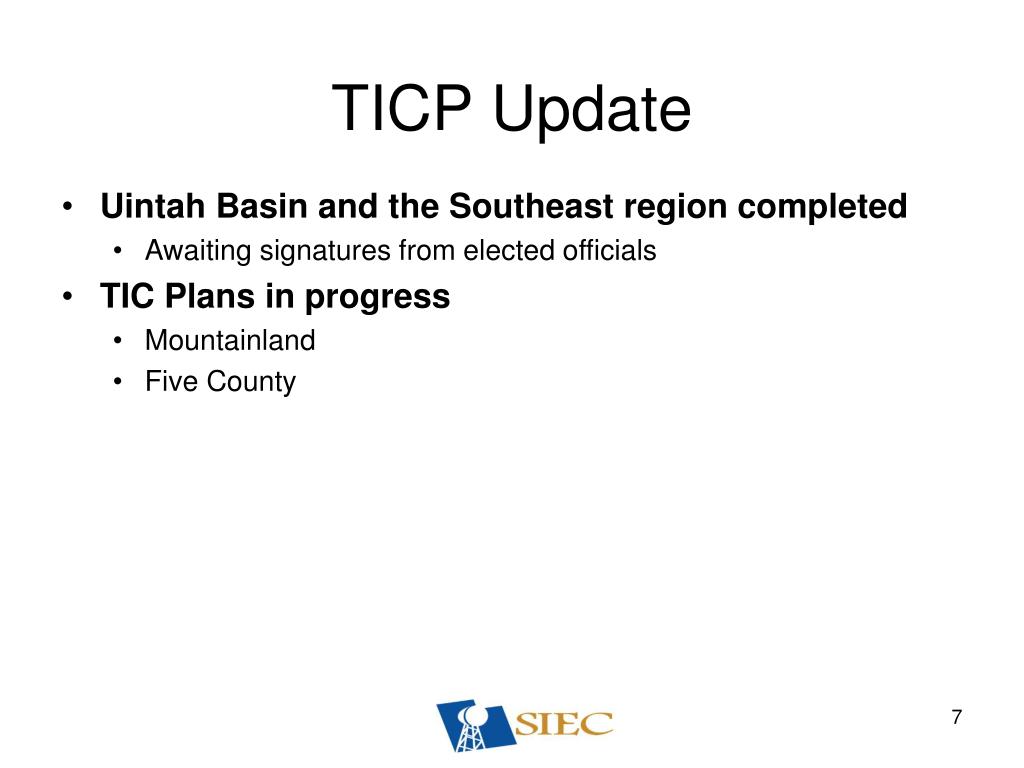 TICP Update

• Uintah Basin and the Southeast region completed
  • Awaiting signatures from elected officials
• TIC Plans in progress
  • Mountainland
  • Five County

SIEC

7